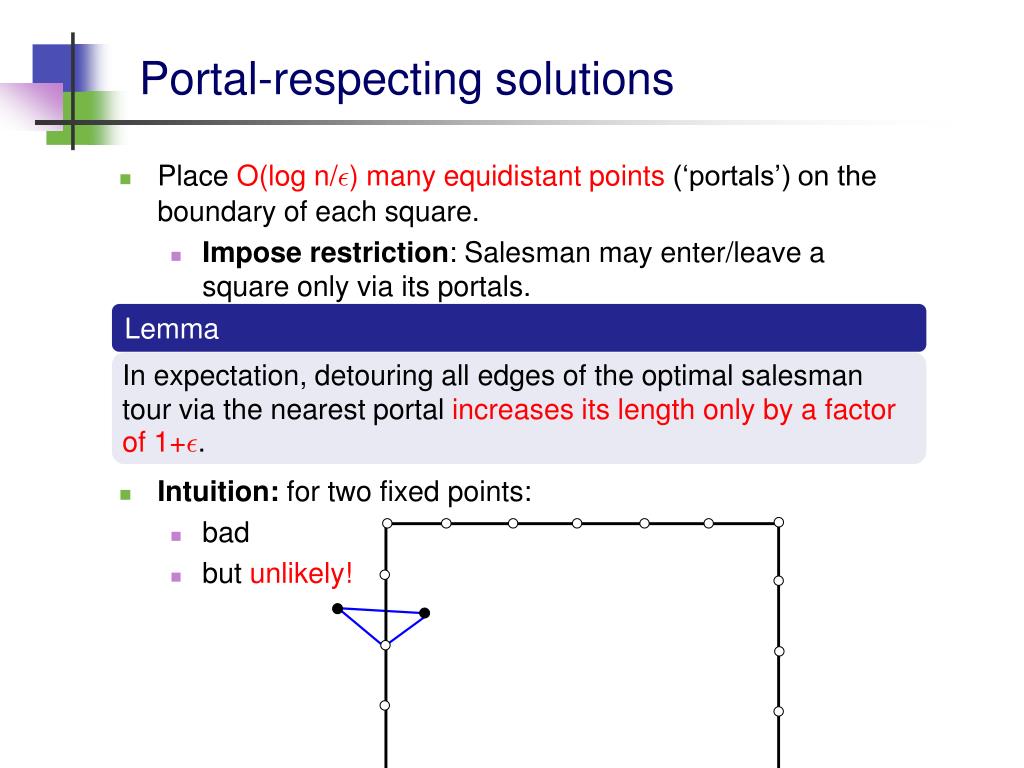 Portal-respecting solutions

Place O(log n/$\epsilon$) many equidistant points ('portals') on the boundary of each square.

Impose restriction: Salesman may enter/leave a square only via its portals.

Lemma

In expectation, detouring all edges of the optimal salesman tour via the nearest portal increases its length only by a factor of 1+$\epsilon$.

Intuition: for two fixed points:

bad

but unlikely!